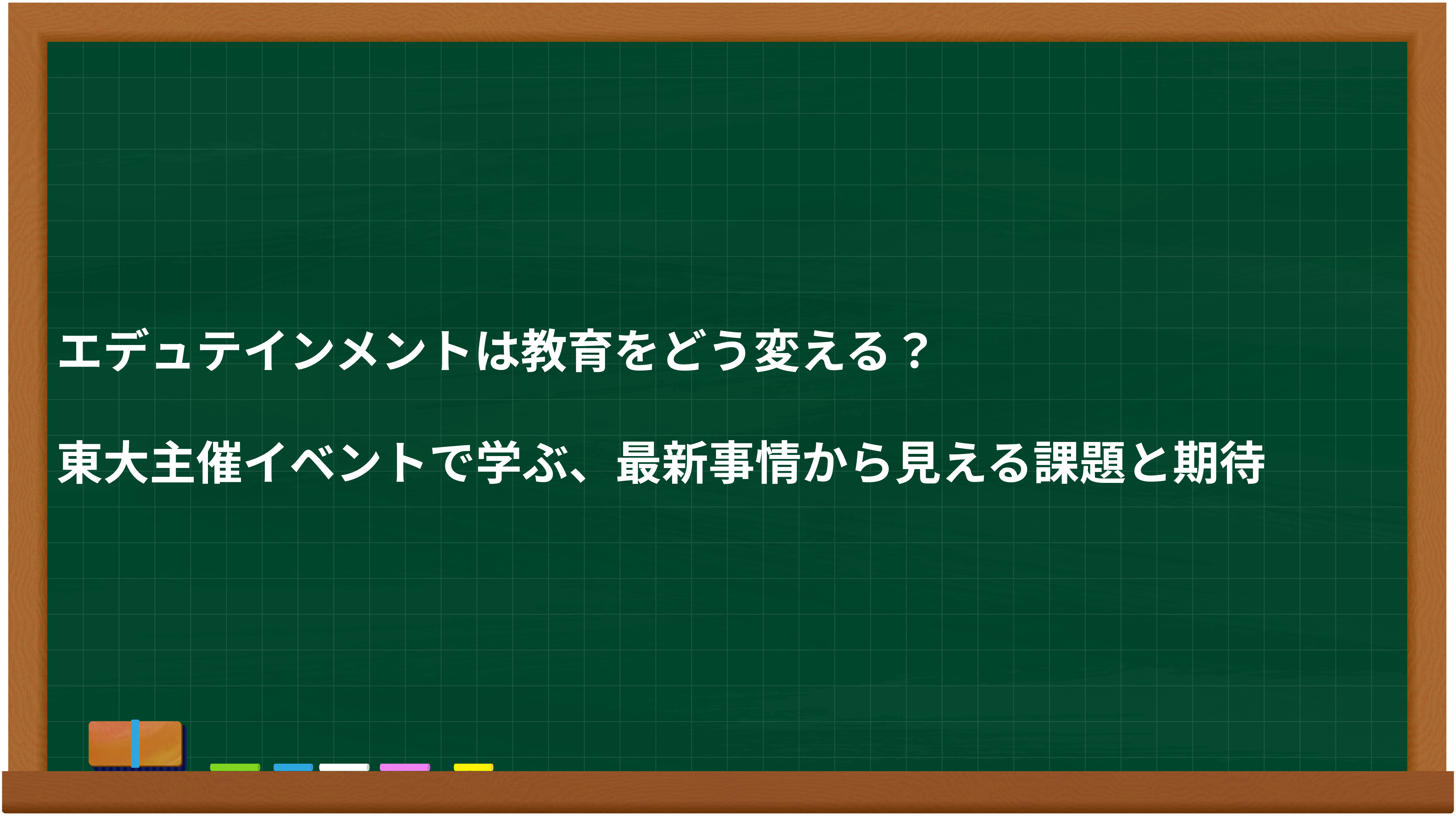 エデュテインメントは教育をどう変える？

東大主催イベントで学ぶ、最新事情から見える課題と期待